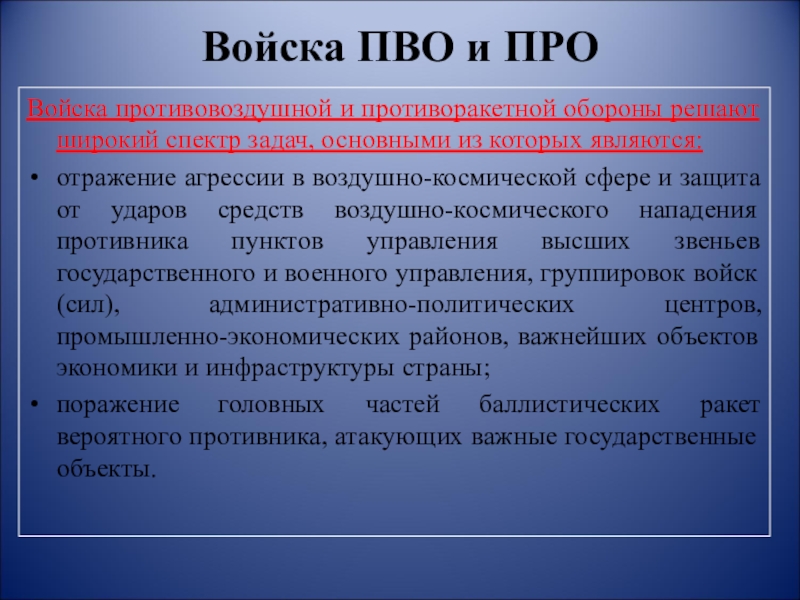 Войска ПВО и ПРО

Войска противовоздушной и противоракетной обороны решают широкий спектр задач, основными из которых являются:

• отражение агрессии в воздушно-космической сфере и защита от ударов средств воздушно-космического нападения противника пунктов управления высших звеньев государственного и военного управления, группировок войск (сил), административно-политических центров, промышленно-экономических районов, важнейших объектов экономики и инфраструктуры страны;

• поражение головных частей баллистических ракет вероятного противника, атакующих важные государственные объекты.